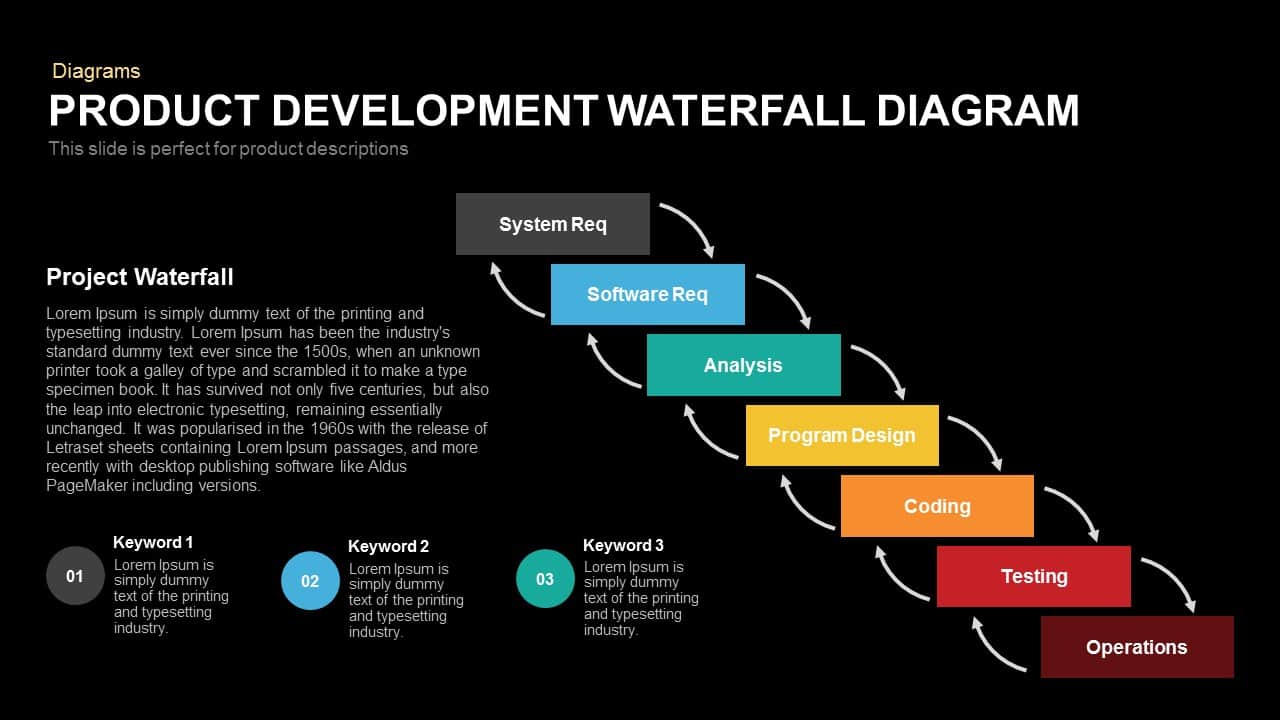 Diagrams

PRODUCT DEVELOPMENT WATERFALL DIAGRAM

This slide is perfect for product descriptions

Project Waterfall

Lorem Ipsum is simply dummy text of the printing and typesetting industry. Lorem Ipsum has been the industry's standard dummy text ever since the 1500s, when an unknown printer took a galley of type and scrambled it to make a type specimen book. It has survived not only five centuries, but also the leap into electronic typesetting, remaining essentially unchanged. It was popularised in the 1960s with the release of Letraset sheets containing Lorem Ipsum passages, and more recently with desktop publishing software like Aldus PageMaker including versions.

01 Keyword 1 Lorem Ipsum is simply dummy text of the printing and typesetting industry.

02 Keyword 2 Lorem Ipsum is simply dummy text of the printing and typesetting industry.

03 Keyword 3 Lorem Ipsum is simply dummy text of the printing and typesetting industry.

System Req

Software Req

Analysis

Program Design

Coding

Testing

Operations